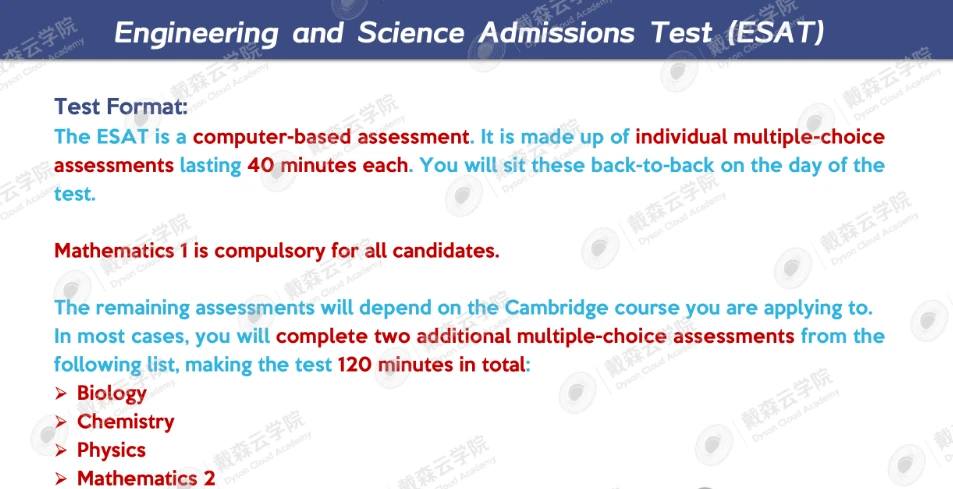 Engineering and Science Admissions Test (ESAT)

Test Format:
The ESAT is a computer-based assessment. It is made up of individual multiple-choice assessments lasting 40 minutes each. You will sit these back-to-back on the day of the test.

Mathematics 1 is compulsory for all candidates.

The remaining assessments will depend on the Cambridge course you are applying to. In most cases, you will complete two additional multiple-choice assessments from the following list, making the test 120 minutes in total:
➢ Biology
➢ Chemistry
➢ Physics
➢ Mathematics 2

戴森云学院 Dyson Cloud Academy